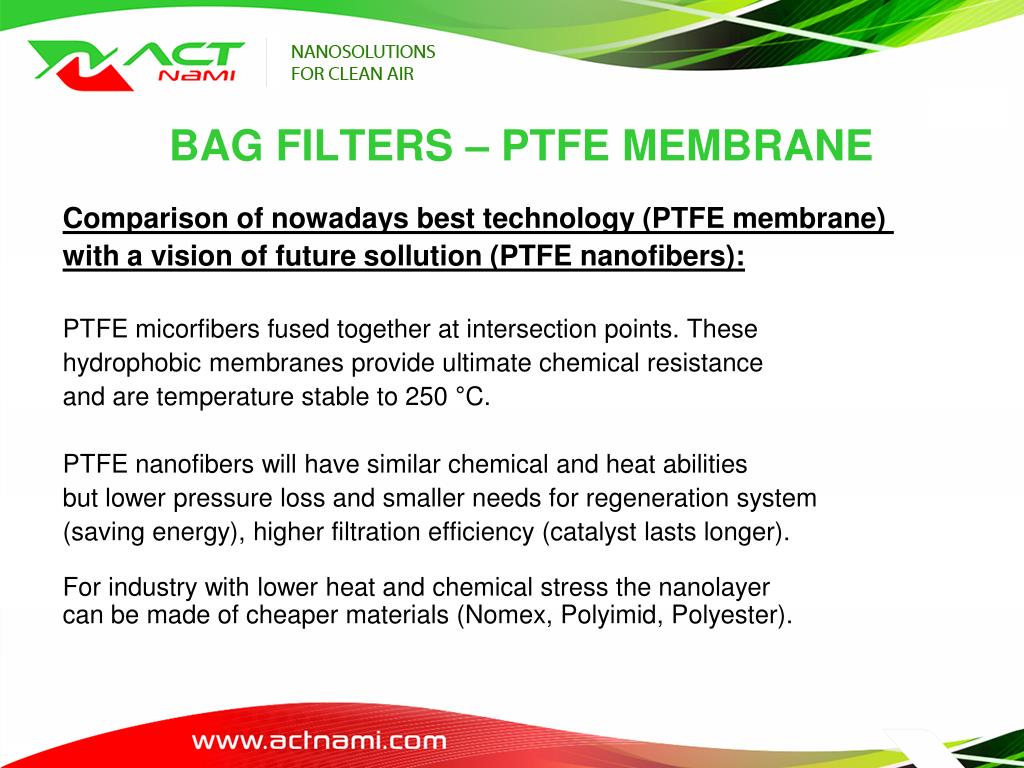 ACT NaMI

NANOSOLUTIONS
FOR CLEAN AIR

BAG FILTERS – PTFE MEMBRANE

Comparison of nowadays best technology (PTFE membrane) with a vision of future sollution (PTFE nanofibers):

PTFE micorfibers fused together at intersection points. These hydrophobic membranes provide ultimate chemical resistance and are temperature stable to 250 °C.

PTFE nanofibers will have similar chemical and heat abilities but lower pressure loss and smaller needs for regeneration system (saving energy), higher filtration efficiency (catalyst lasts longer).

For industry with lower heat and chemical stress the nanolayer can be made of cheaper materials (Nomex, Polyimid, Polyester).

www.actnami.com